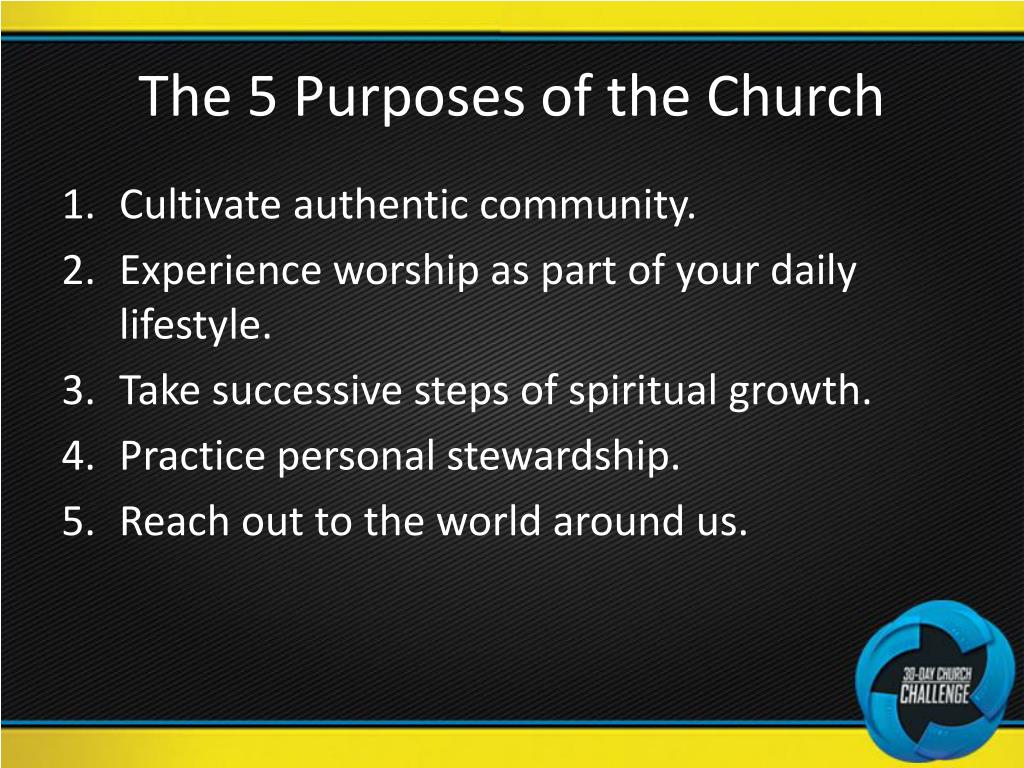 The 5 Purposes of the Church

1. Cultivate authentic community.
2. Experience worship as part of your daily lifestyle.
3. Take successive steps of spiritual growth.
4. Practice personal stewardship.
5. Reach out to the world around us.

30-DAY CHURCH CHALLENGE